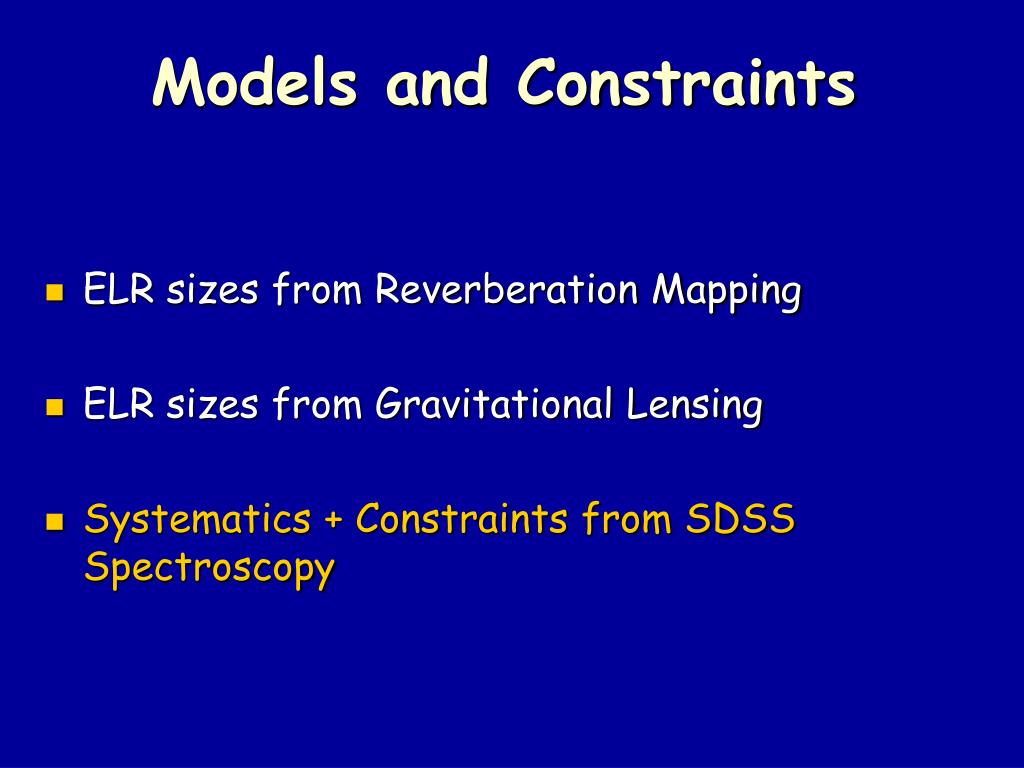 Models and Constraints

- ELR sizes from Reverberation Mapping
- ELR sizes from Gravitational Lensing
- Systematics + Constraints from SDSS Spectroscopy